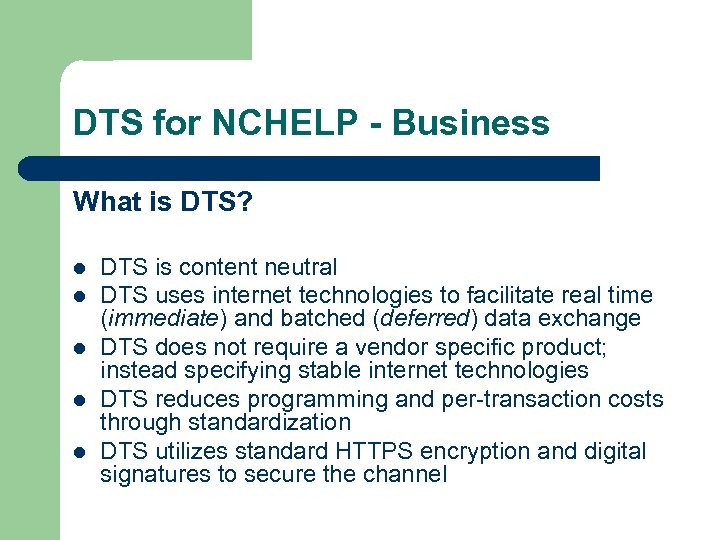 DTS for NCHELP - Business

What is DTS?

- DTS is content neutral
- DTS uses internet technologies to facilitate real time (immediate) and batched (deferred) data exchange
- DTS does not require a vendor specific product; instead specifying stable internet technologies
- DTS reduces programming and per-transaction costs through standardization
- DTS utilizes standard HTTPS encryption and digital signatures to secure the channel